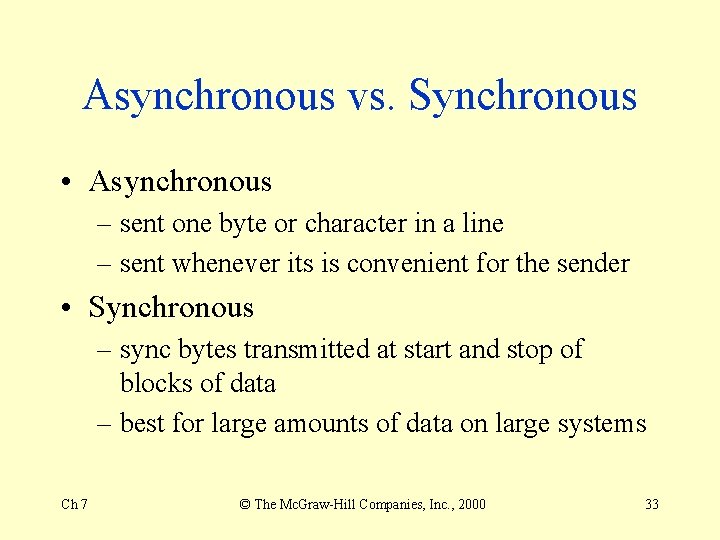 Asynchronous vs. Synchronous

• Asynchronous
– sent one byte or character in a line
– sent whenever its is convenient for the sender

• Synchronous
– sync bytes transmitted at start and stop of blocks of data
– best for large amounts of data on large systems

Ch 7

© The McGraw-Hill Companies, Inc., 2000

33